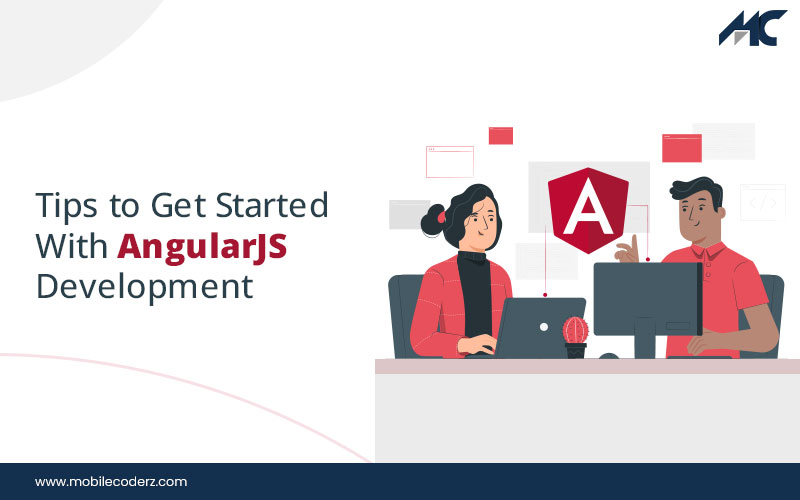 MC

Tips to Get Started With AngularJS Development

A

</>

www.mobilecoderz.com